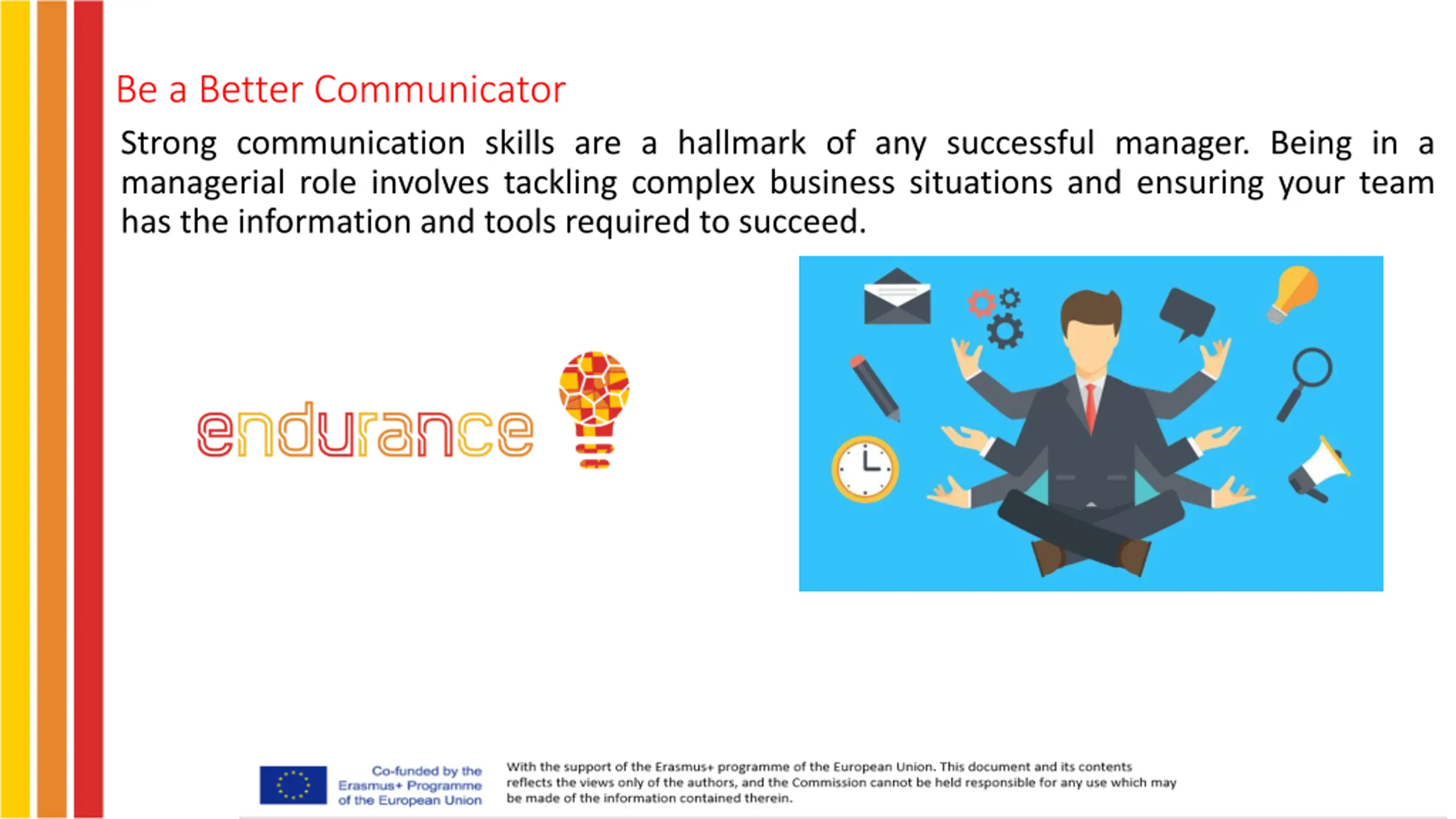 Be a Better Communicator

Strong communication skills are a hallmark of any successful manager. Being in a managerial role involves tackling complex business situations and ensuring your team has the information and tools required to succeed.

endurance

Co-funded by the Erasmus+ Programme of the European Union

With the support of the Erasmus+ programme of the European Union. This document and its contents reflects the views only of the authors, and the Commission cannot be held responsible for any use which may be made of the information contained therein.